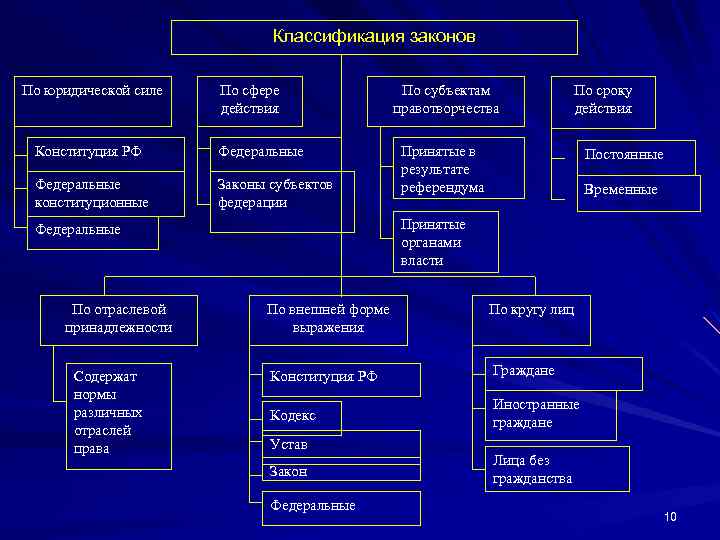 Классификация законов

По юридической силе

Конституция РФ

Федеральные конституционные

Федеральные

По сфере действия

Федеральные

Законы субъектов федерации

По субъектам правотворчества

Принятые в результате референдума

Принятые органами власти

По сроку действия

Постоянные

Временные

По отраслевой принадлежности

Содержат нормы различных отраслей права

По внешней форме выражения

Конституция РФ

Кодекс

Устав

Закон

Федеральные

По кругу лиц

Граждане

Иностранные граждане

Лица без гражданства

10